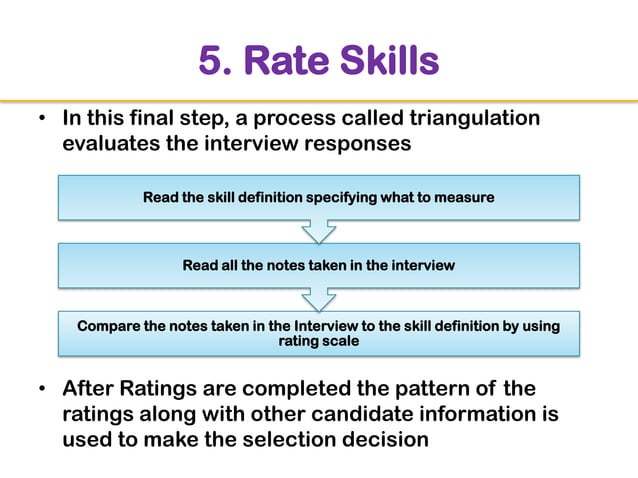 5. Rate Skills

• In this final step, a process called triangulation evaluates the interview responses

Read the skill definition specifying what to measure

Read all the notes taken in the interview

Compare the notes taken in the Interview to the skill definition by using rating scale

• After Ratings are completed the pattern of the ratings along with other candidate information is used to make the selection decision